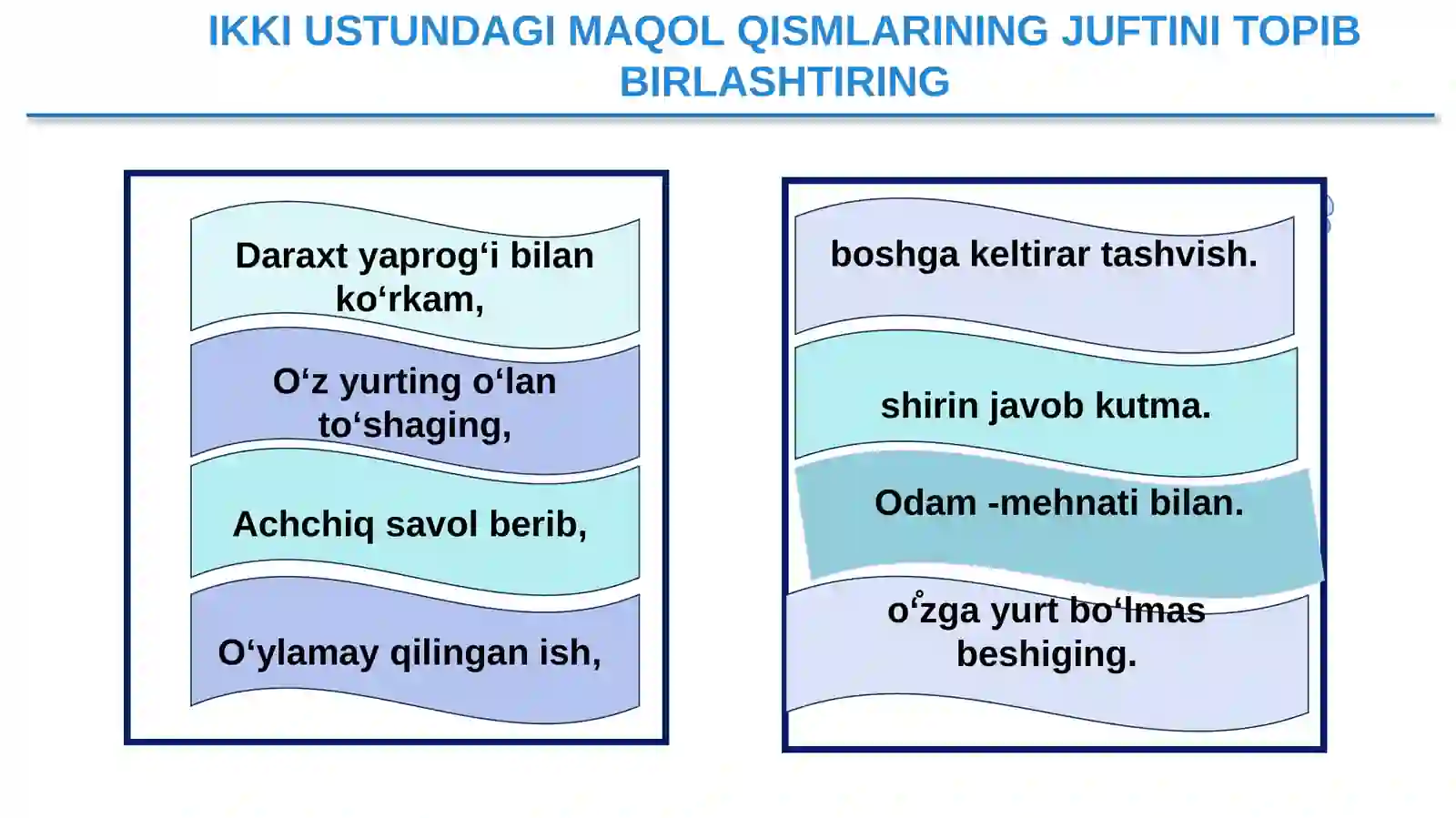 IKKI USTUNDAGI MAQOL QISMLARINING JUFTINI TOPIB BIRLASHTIRING

Daraxt yaprog‘i bilan ko‘rkam,

O‘z yurting o‘lan to‘shaging,

Achchiq savol berib,

O‘ylamay qilingan ish,

boshga keltirar tashvish.

shirin javob kutma.

Odam -mehnati bilan.

o‘zga yurt bo‘lmas beshiging.